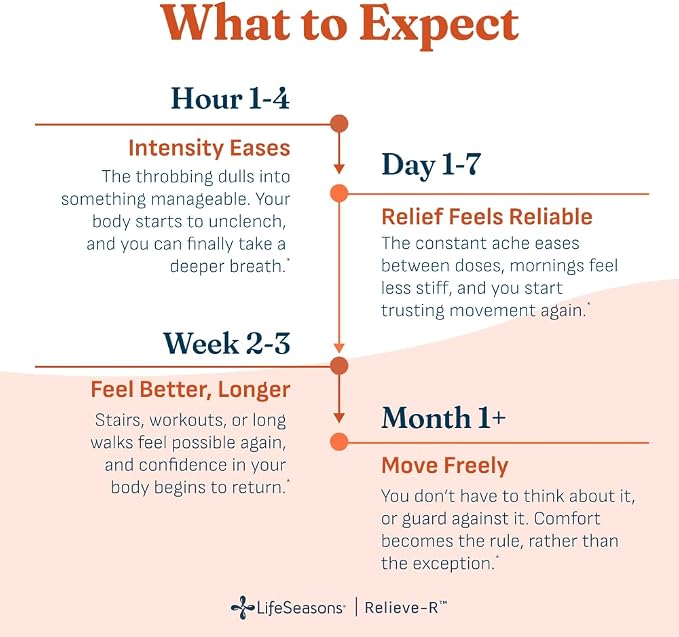 What to Expect

Hour 1-4

Intensity Eases
The throbbing dulls into something manageable. Your body starts to unclench, and you can finally take a deeper breath.*

Day 1-7

Relief Feels Reliable
The constant ache eases between doses, mornings feel less stiff, and you start trusting movement again.*

Week 2-3

Feel Better, Longer
Stairs, workouts, or long walks feel possible again, and confidence in your body begins to return.*

Month 1+

Move Freely
You don't have to think about it, or guard against it. Comfort becomes the rule, rather than the exception.*

LifeSeasons® | Relieve-R™